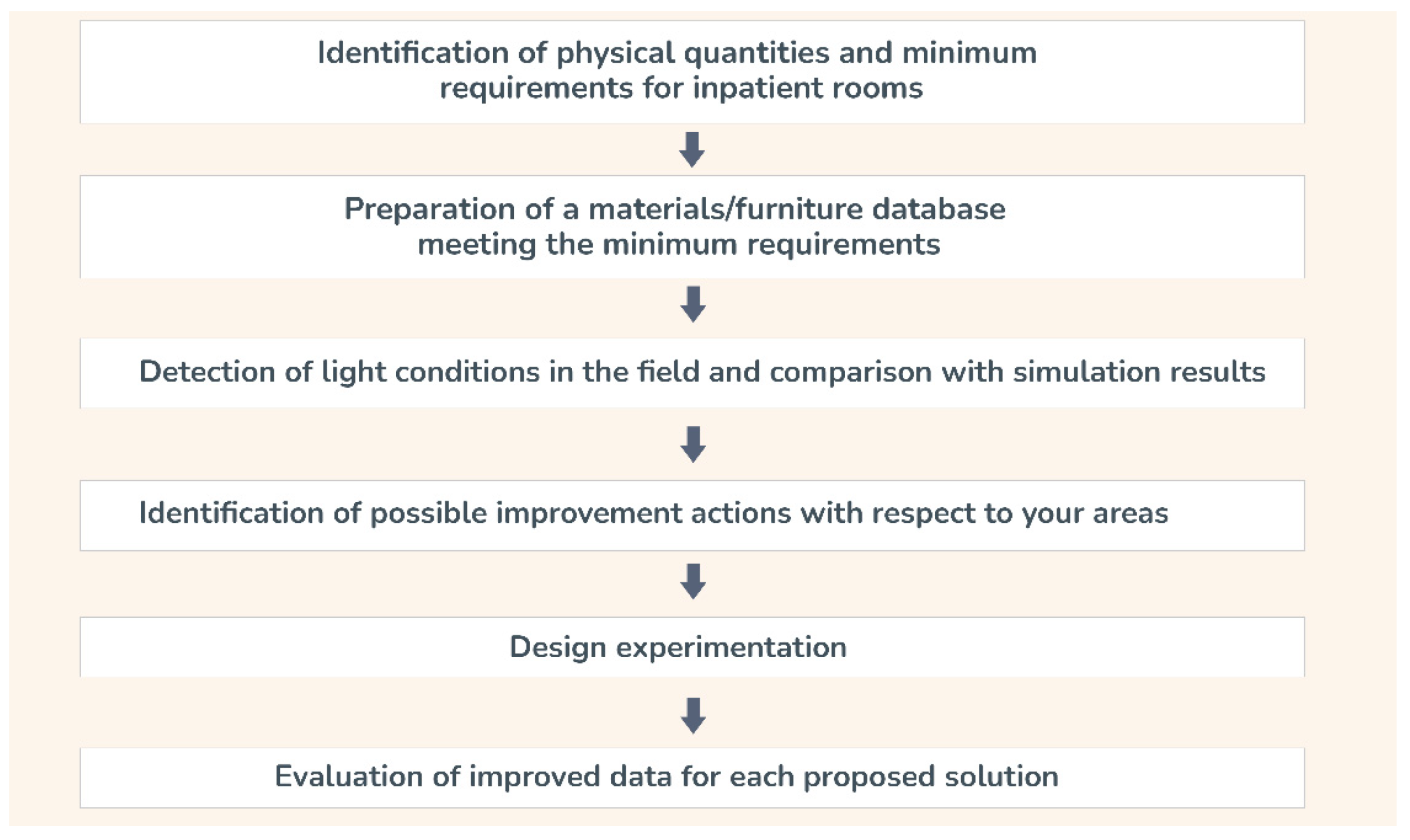 Identification of physical quantities and minimum requirements for inpatient rooms

Preparation of a materials/furniture database meeting the minimum requirements

Detection of light conditions in the field and comparison with simulation results

Identification of possible improvement actions with respect to your areas

Design experimentation

Evaluation of improved data for each proposed solution